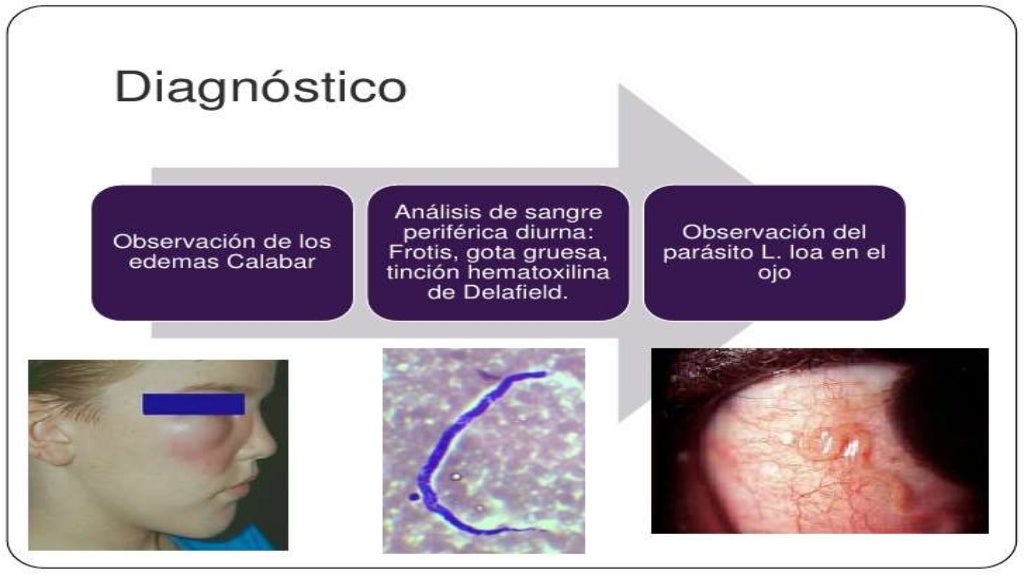 Diagnóstico

Observación de los edemas Calabar

Análisis de sangre periférica diurna: Frotis, gota gruesa, tinción hematoxilina de Delafield.

Observación del parásito L. loa en el ojo